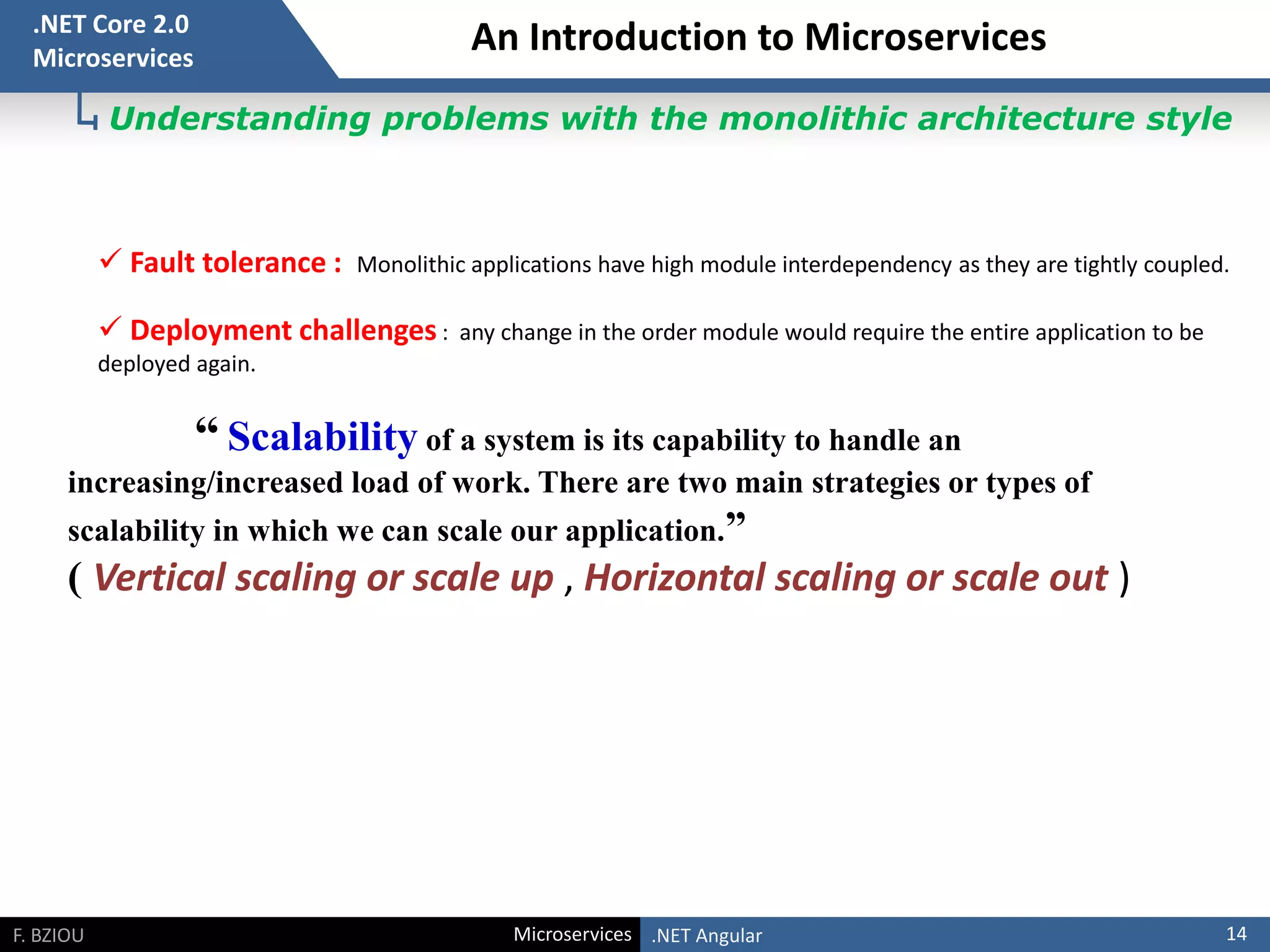 .NET Core 2.0
Microservices

An Introduction to Microservices

Understanding problems with the monolithic architecture style

✓ Fault tolerance : Monolithic applications have high module interdependency as they are tightly coupled.

✓ Deployment challenges : any change in the order module would require the entire application to be deployed again.

“ Scalability of a system is its capability to handle an increasing/increased load of work. There are two main strategies or types of scalability in which we can scale our application.”
( Vertical scaling or scale up , Horizontal scaling or scale out )

F. BZIOU Microservices .NET Angular 14